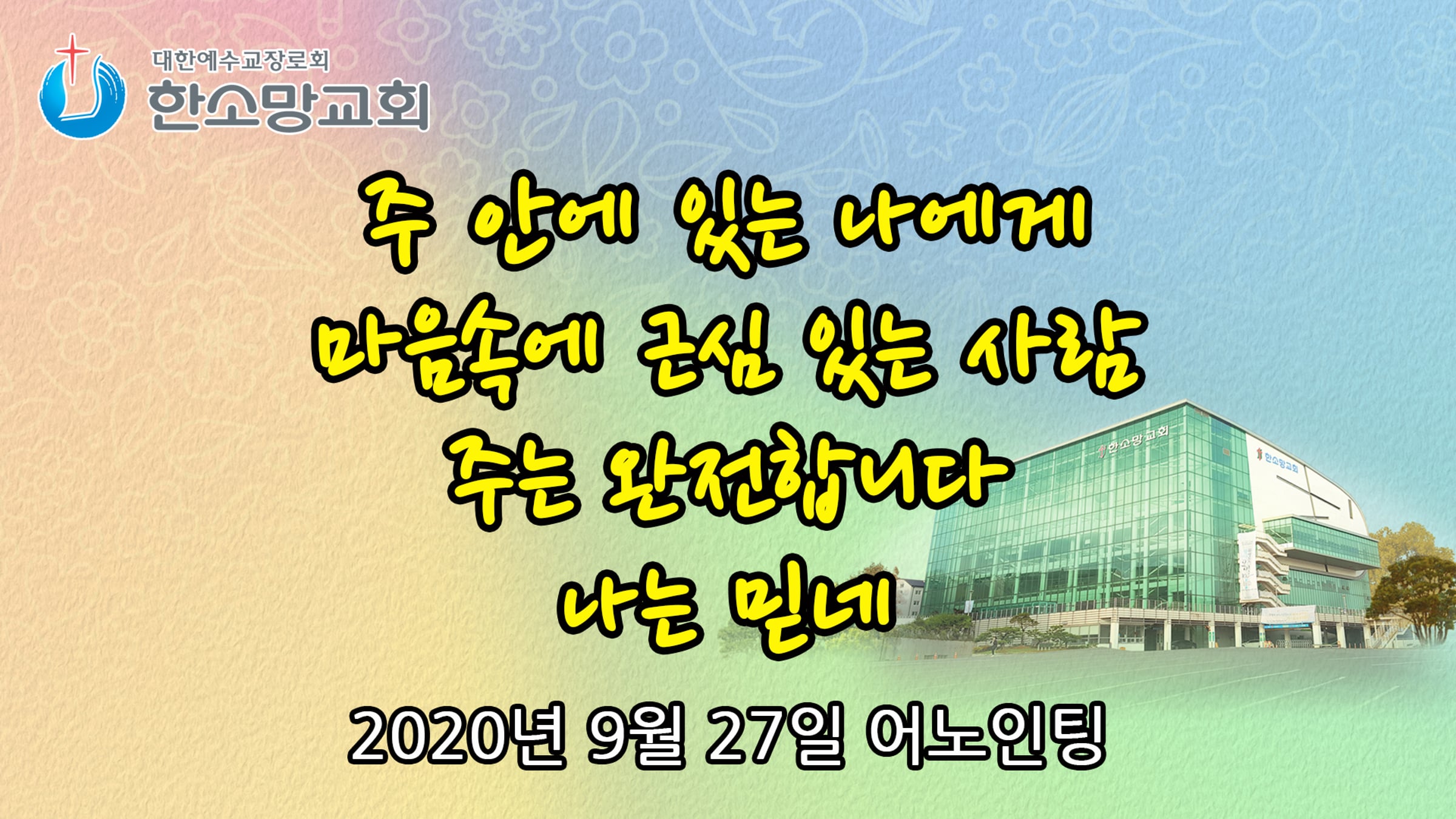 대한예수교장로회
한소망교회

주 안에 있는 나에게
마음속에 근심 있는 사람
주는 완전합니다
나는 믿네

한소망교회
한소망교회

2020년 9월 27일 어노인팅